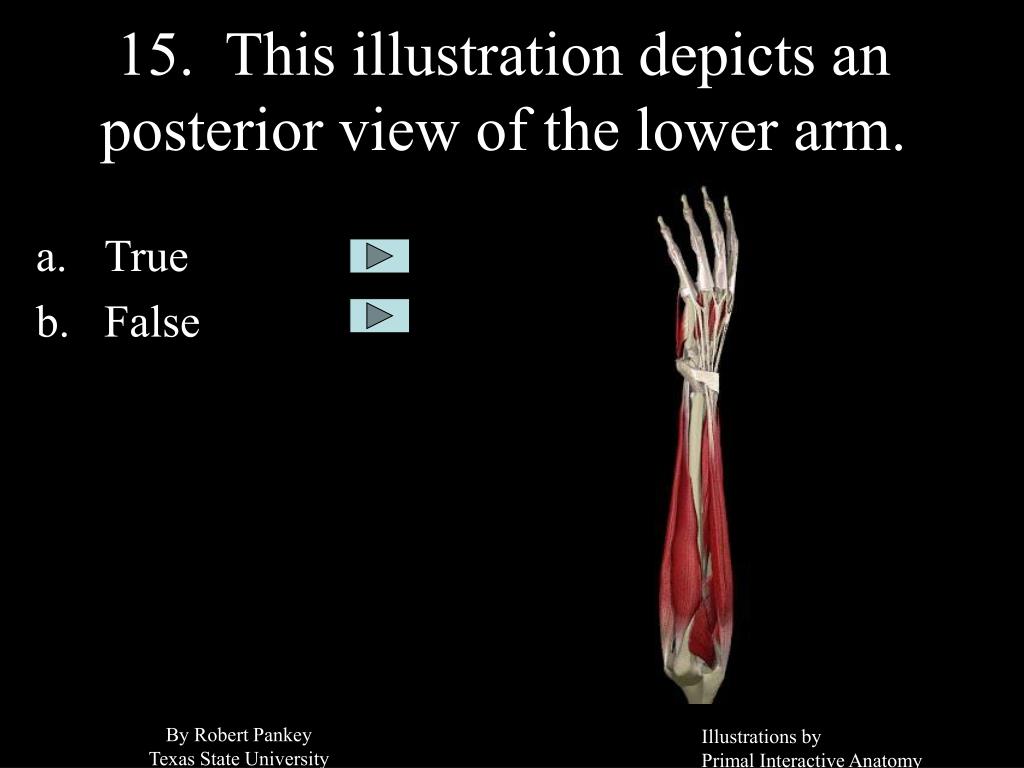 15. This illustration depicts an posterior view of the lower arm.

a. True

b. False

By Robert Pankey
Texas State University

Illustrations by
Primal Interactive Anatomy